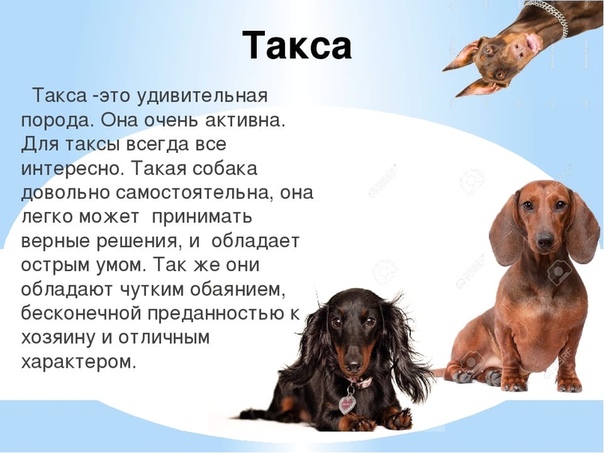 Такса

Такса -это удивительная порода. Она очень активна. Для таксы всегда все интересно. Такая собака довольно самостоятельна, она легко может  принимать верные решения, и  обладает острым умом. Так же они обладают чутким обаянием, бесконечной преданностью к хозяину и отличным характером.